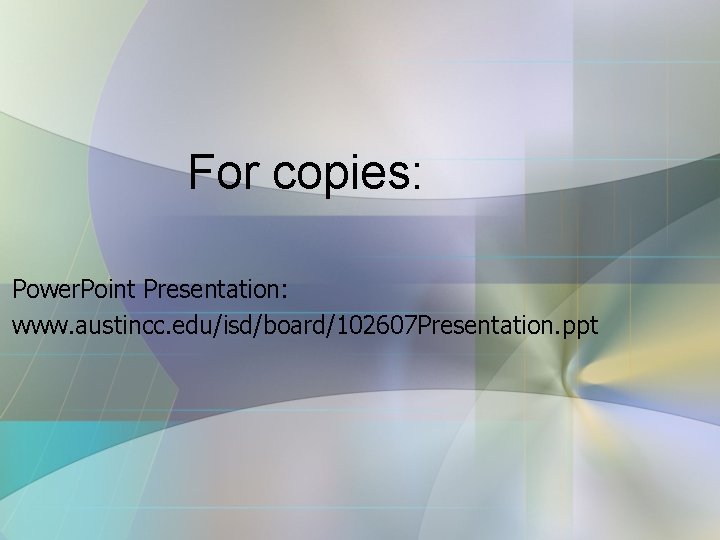 For copies:

PowerPoint Presentation:
www.austincc.edu/isd/board/102607Presentation.ppt